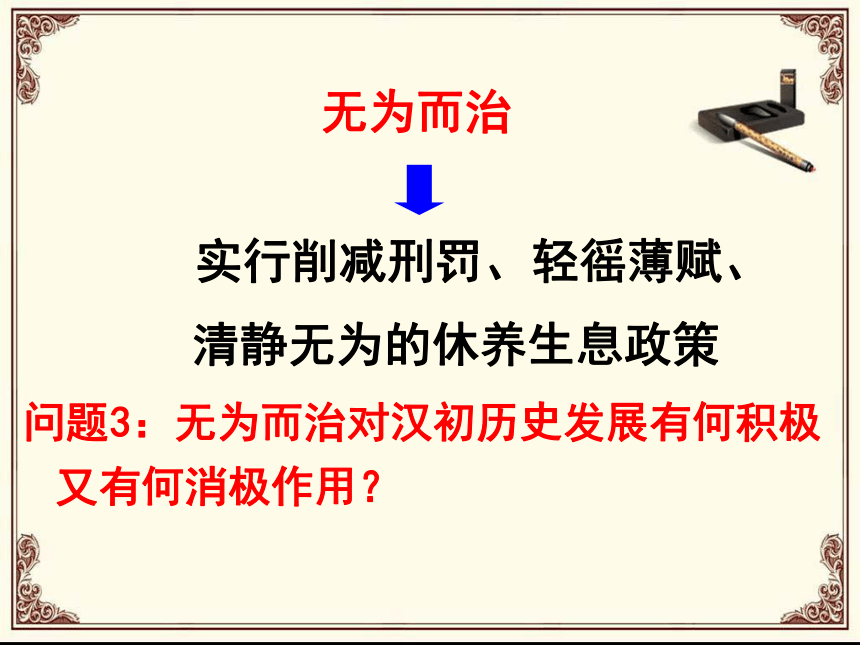 无为而治

实行削减刑罚、轻徭薄赋、清静无为的休养生息政策

问题3：无为而治对汉初历史发展有何积极又有何消极作用？